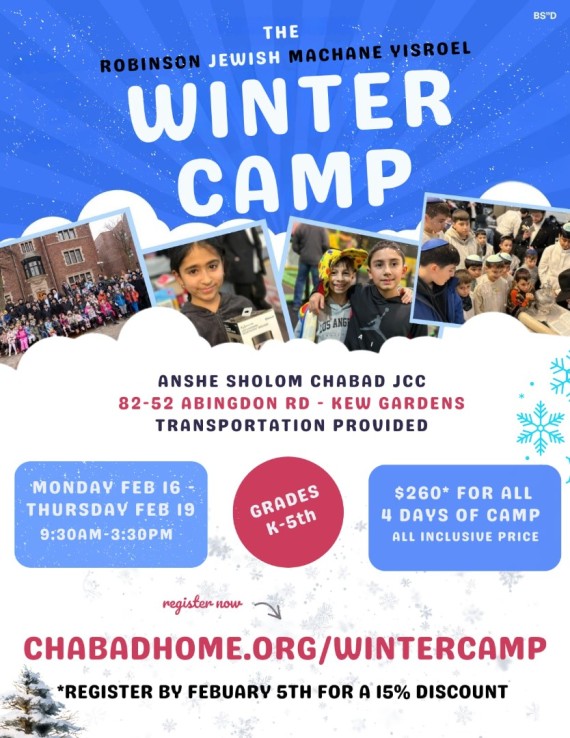 BS"D

THE
ROBINSON JEWISH MACHANE YISROEL
WINTER CAMP

ANSHE SHOLOM CHABAD JCC
82-52 ABINGDON RD - KEW GARDENS
TRANSPORTATION PROVIDED

MONDAY FEB 16 - THURSDAY FEB 19
9:30AM-3:30PM

GRADES K-5th

$260* FOR ALL 4 DAYS OF CAMP
ALL INCLUSIVE PRICE

register now

CHABADHOME.ORG/WINTERCAMP

*REGISTER BY FEBUARY 5TH FOR A 15% DISCOUNT